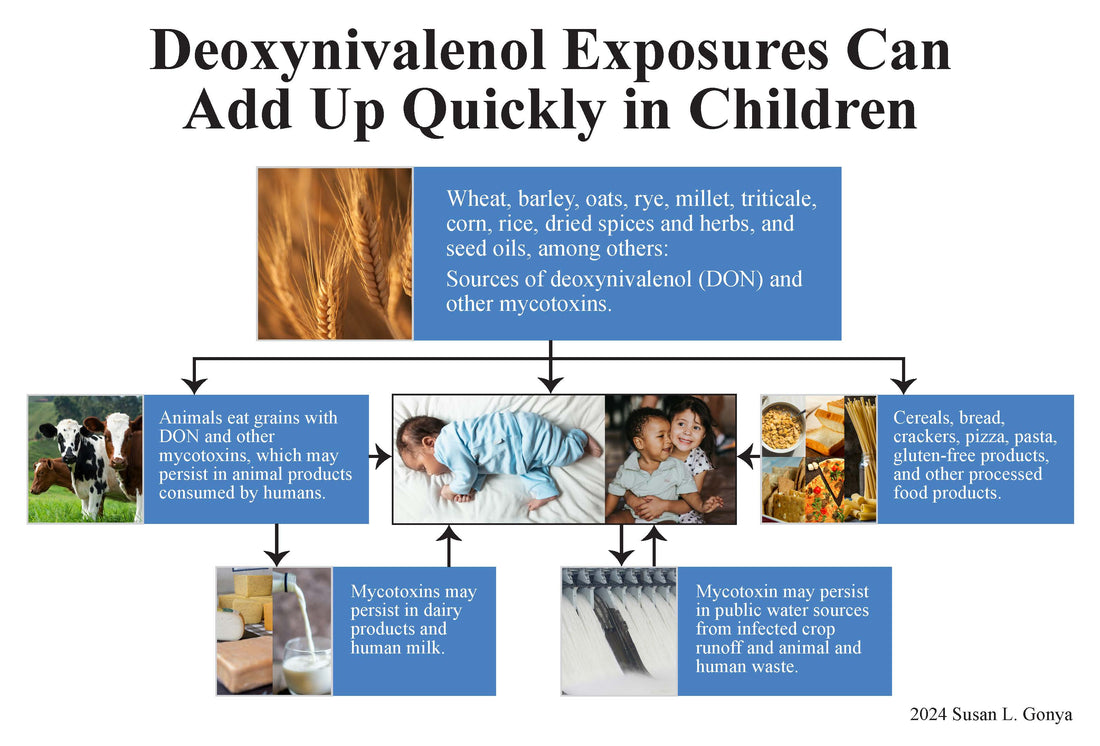 Deoxynivalenol Exposures Can Add Up Quickly in Children

Wheat, barley, oats, rye, millet, triticale, corn, rice, dried spices and herbs, and seed oils, among others:

Sources of deoxynivalenol (DON) and other mycotoxins.

Animals eat grains with DON and other mycotoxins, which may persist in animal products consumed by humans.

Cereals, bread, crackers, pizza, pasta, gluten-free products, and other processed food products.

Mycotoxins may persist in dairy products and human milk.

Mycotoxin may persist in public water sources from infected crop runoff and animal and human waste.

2024 Susan L. Gonya